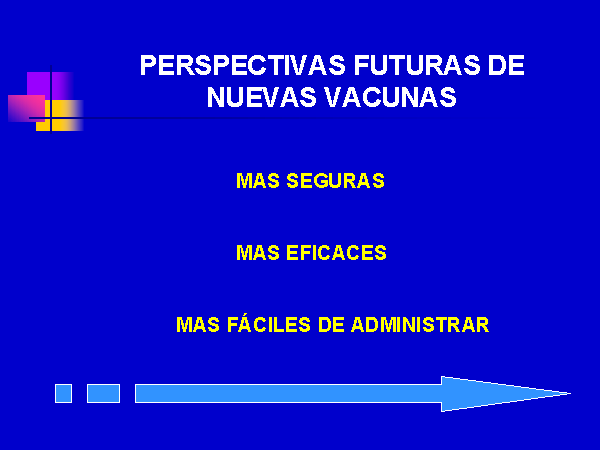 PERSPECTIVAS FUTURAS DE NUEVAS VACUNAS

MAS SEGURAS

MAS EFICACES

MAS FÁCILES DE ADMINISTRAR